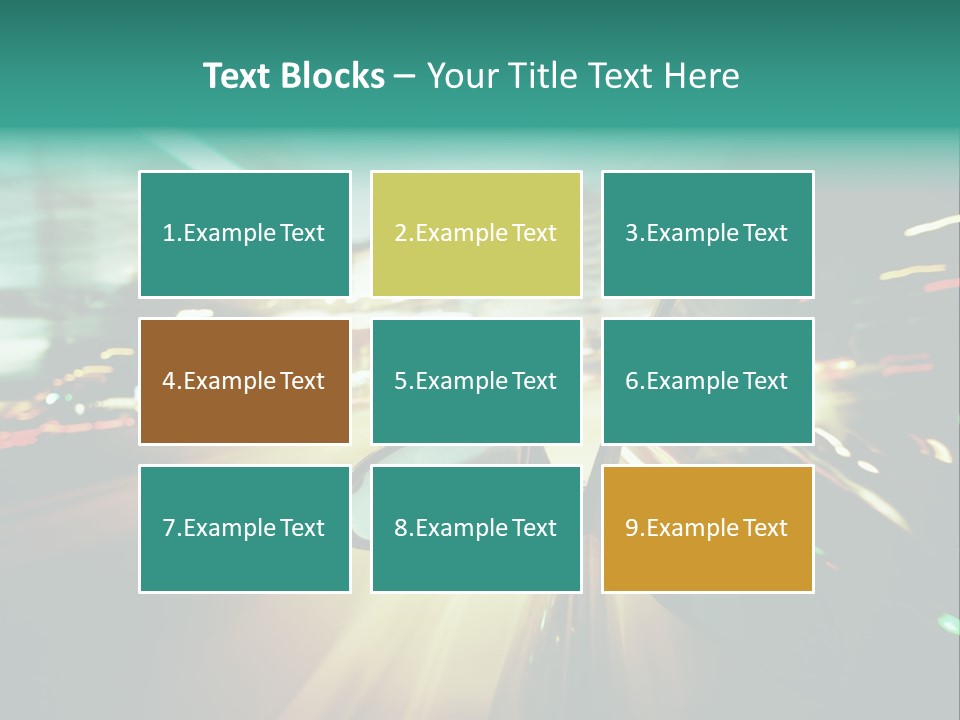 Text Blocks – Your Title Text Here

1.Example Text

2.Example Text

3.Example Text

4.Example Text

5.Example Text

6.Example Text

7.Example Text

8.Example Text

9.Example Text